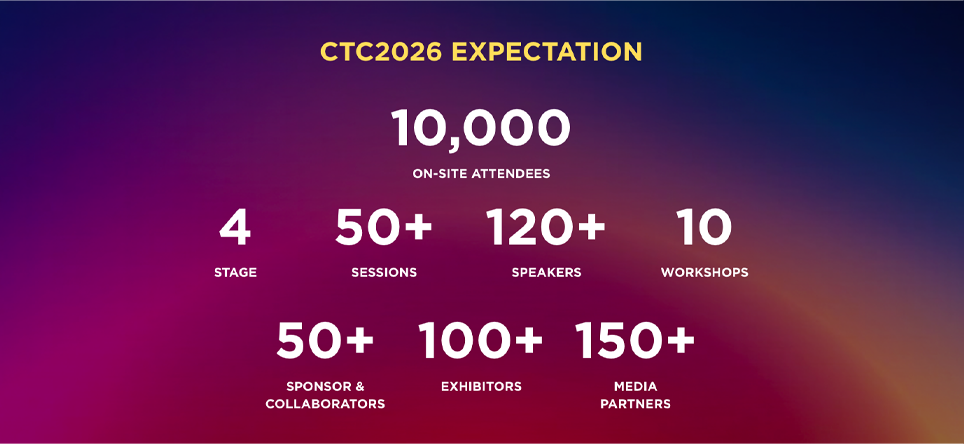 CTC2026 EXPECTATION

10,000

ON-SITE ATTENDEES

4

STAGE

50+

SESSIONS

120+

SPEAKERS

10

WORKSHOPS

50+

SPONSOR & COLLABORATORS

100+

EXHIBITORS

150+

MEDIA PARTNERS